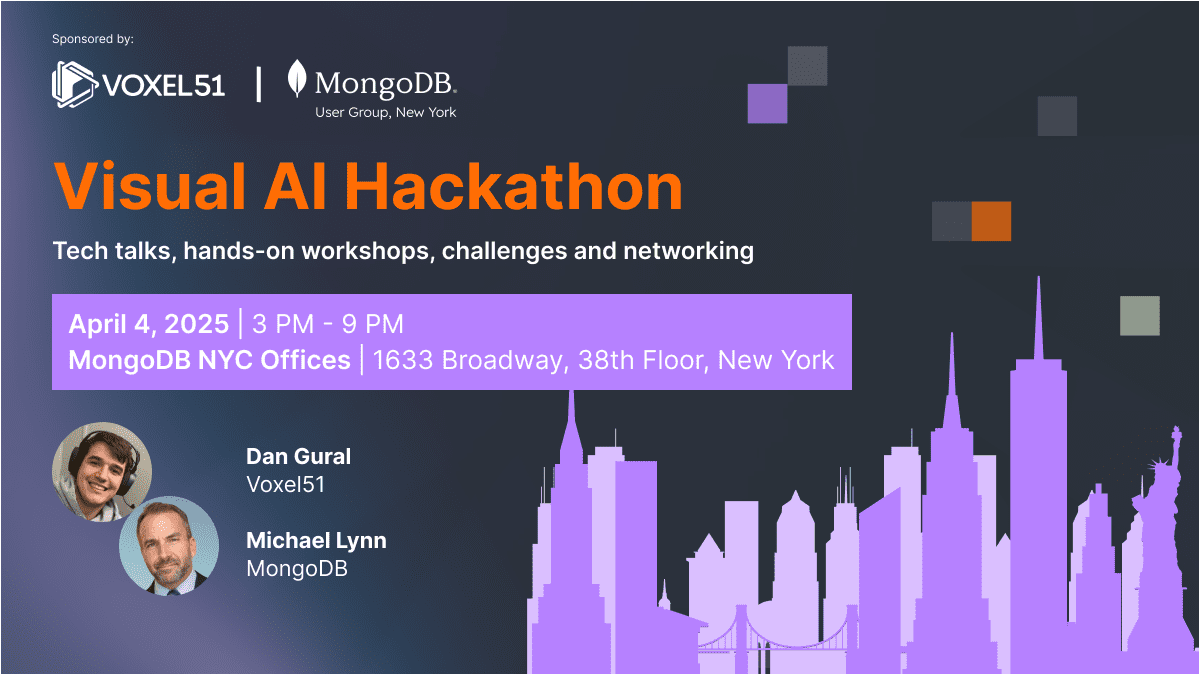 Sponsored by:

VOXEL51 | MongoDB.
User Group, New York

Visual AI Hackathon

Tech talks, hands-on workshops, challenges and networking

April 4, 2025 | 3 PM - 9 PM
MongoDB NYC Offices | 1633 Broadway, 38th Floor, New York

Dan Gural
Voxel51

Michael Lynn
MongoDB